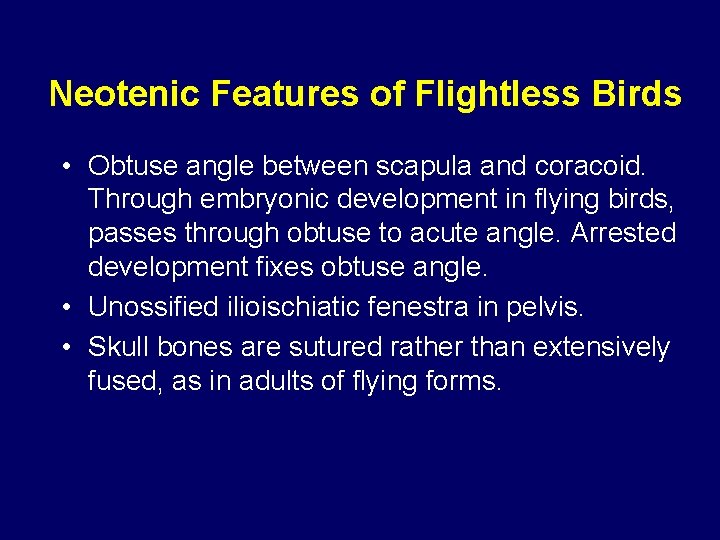 Neotenic Features of Flightless Birds

• Obtuse angle between scapula and coracoid. Through embryonic development in flying birds, passes through obtuse to acute angle. Arrested development fixes obtuse angle.
• Unossified ilioischiatic fenestra in pelvis.
• Skull bones are sutured rather than extensively fused, as in adults of flying forms.